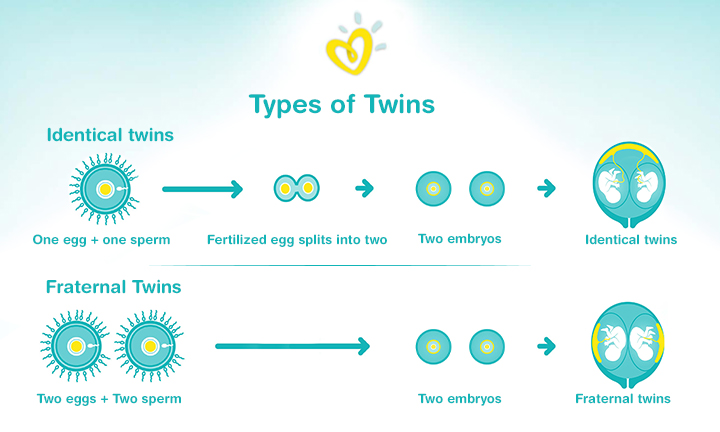 Types of Twins

Identical twins

One egg + one sperm

Fertilized egg splits into two

Two embryos

Identical twins

Fraternal Twins

Two eggs + Two sperm

Two embryos

Fraternal twins